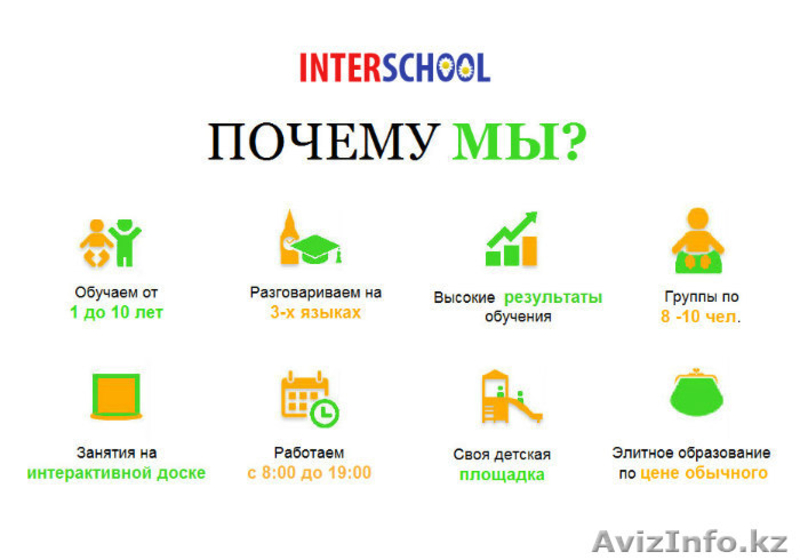 INTERSCHOOL

ПОЧЕМУ МЫ?

Обучаем от
1 до 10 лет

Разговариваем на
3-х языках

Высокие результаты обучения

Группы по
8 -10 чел.

Занятия на
интерактивной доске

Работаем
с 8:00 до 19:00

Своя детская
площадка

Элитное образование
по цене обычного

AvizInfo.kz